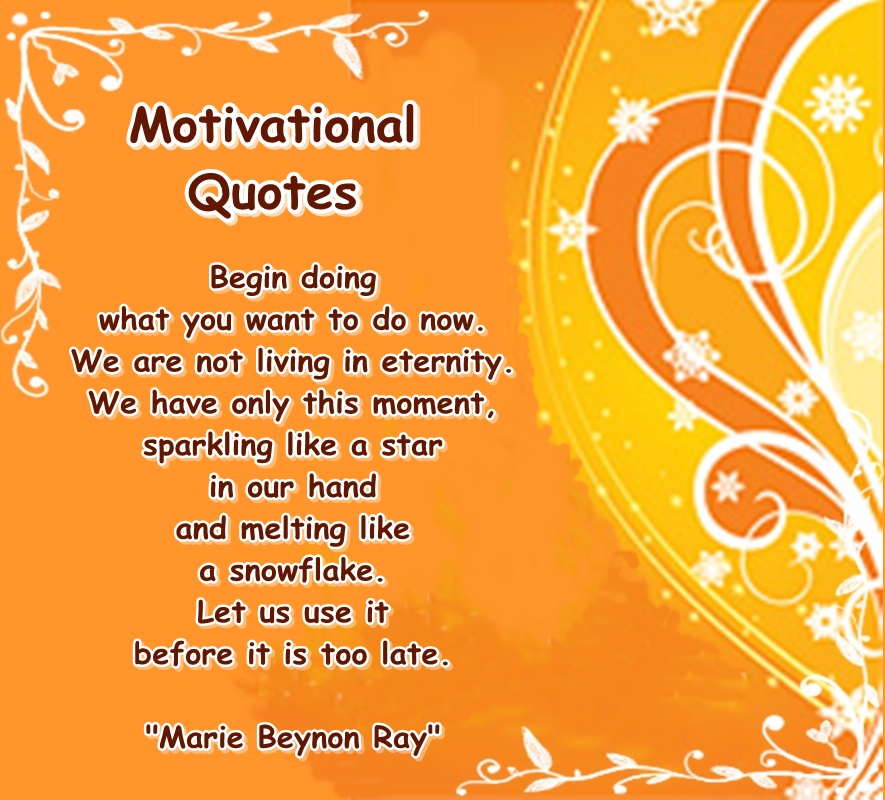 Motivational Quotes

Begin doing what you want to do now. We are not living in eternity. We have only this moment, sparkling like a star in our hand and melting like a snowflake. Let us use it before it is too late.

"Marie Beynon Ray"